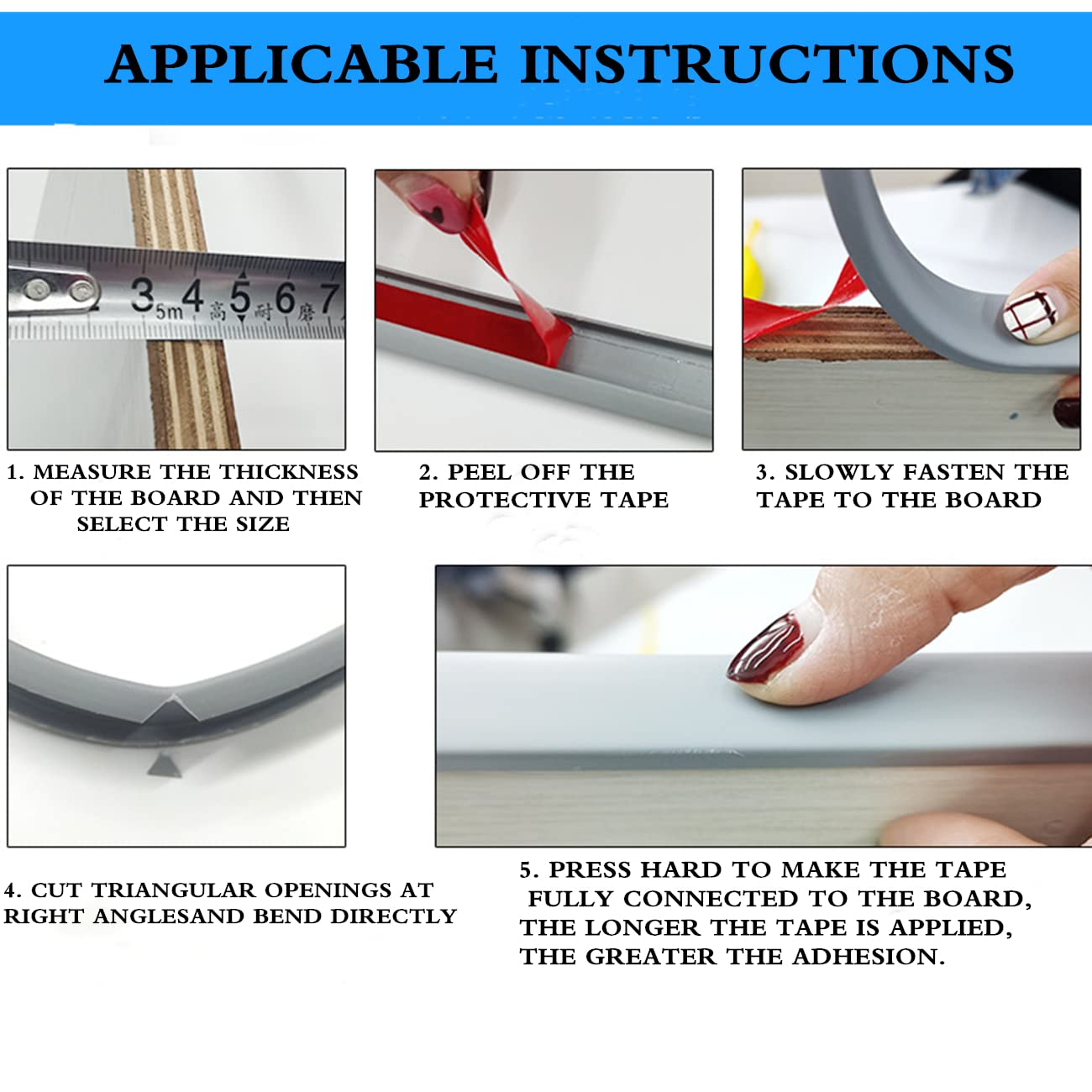 APPLICABLE INSTRUCTIONS

3 5m 4 高 5 耐 6 磨 7

1. MEASURE THE THICKNESS OF THE BOARD AND THEN SELECT THE SIZE

2. PEEL OFF THE PROTECTIVE TAPE

3. SLOWLY FASTEN THE TAPE TO THE BOARD

4. CUT TRIANGULAR OPENINGS AT RIGHT ANGLESAND BEND DIRECTLY

5. PRESS HARD TO MAKE THE TAPE FULLY CONNECTED TO THE BOARD, THE LONGER THE TAPE IS APPLIED, THE GREATER THE ADHESION.